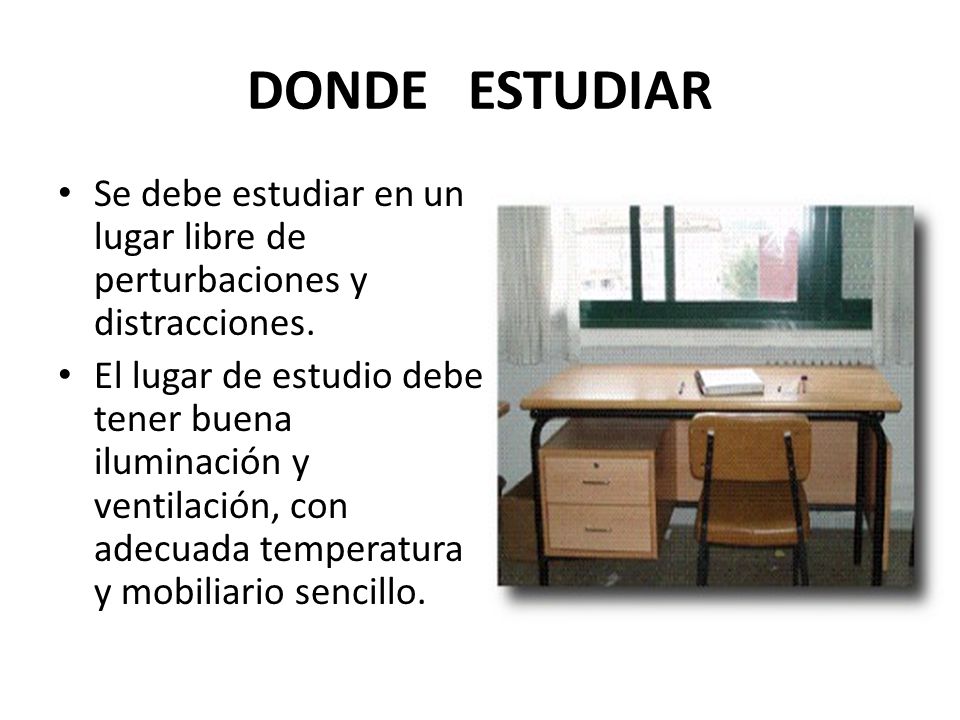 DONDE ESTUDIAR

• Se debe estudiar en un lugar libre de perturbaciones y distracciones.

• El lugar de estudio debe tener buena iluminación y ventilación, con adecuada temperatura y mobiliario sencillo.